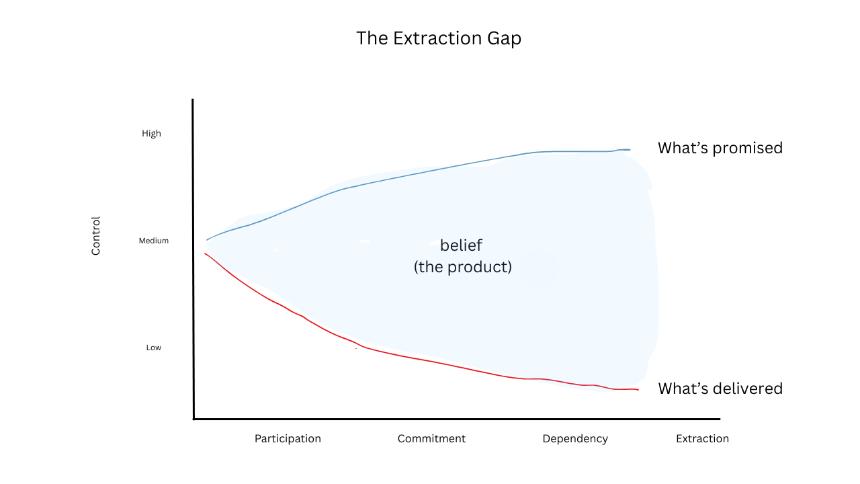 The Extraction Gap

Control

High

Medium

Low

What's promised

belief
(the product)

What's delivered

Participation Commitment Dependency Extraction